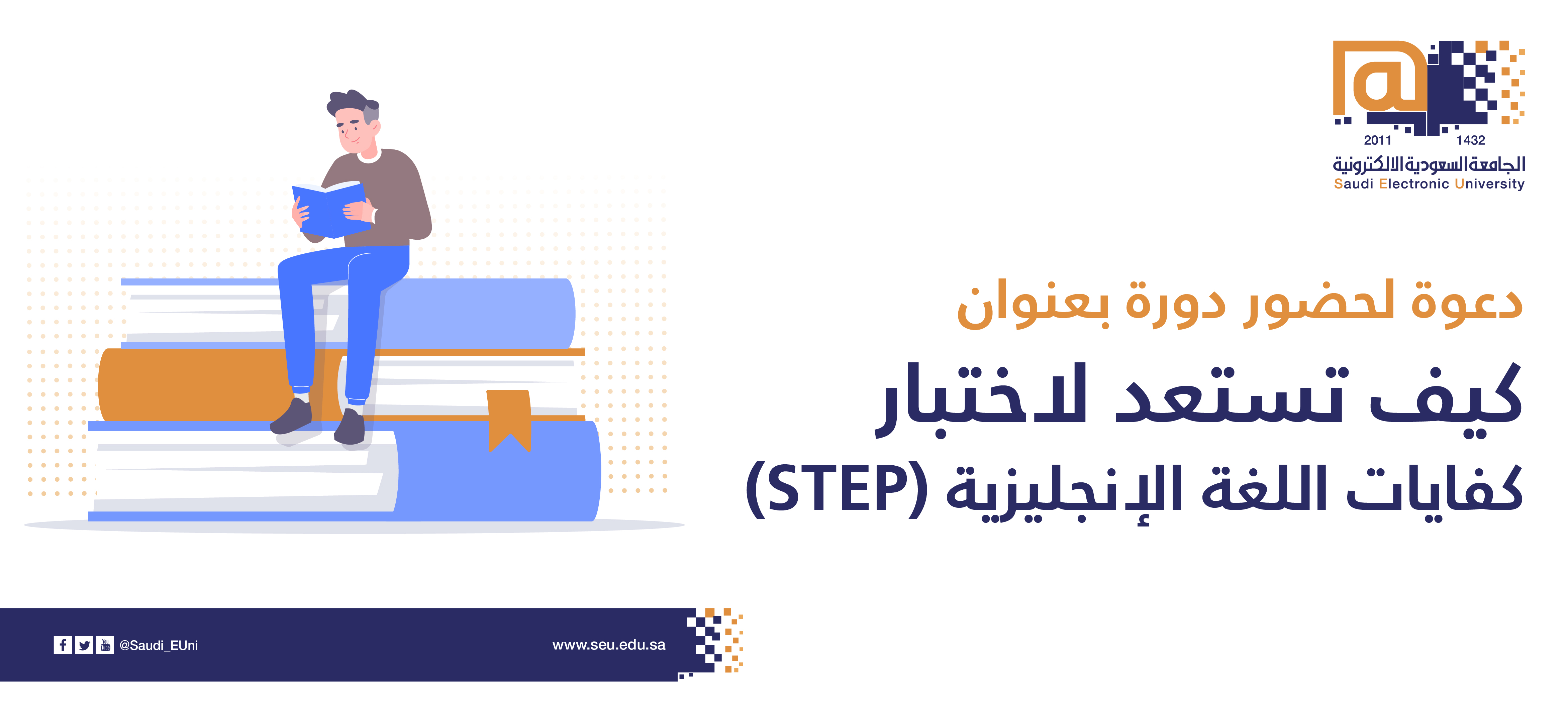 2011 1432
الجامعة السعودية الالكترونية
Saudi Electronic University

دعوة لحضور دورة بعنوان

كيف تستعد لاختبار

كفايات اللغة الإنجليزية (STEP)

@Saudi_EUni

www.seu.edu.sa